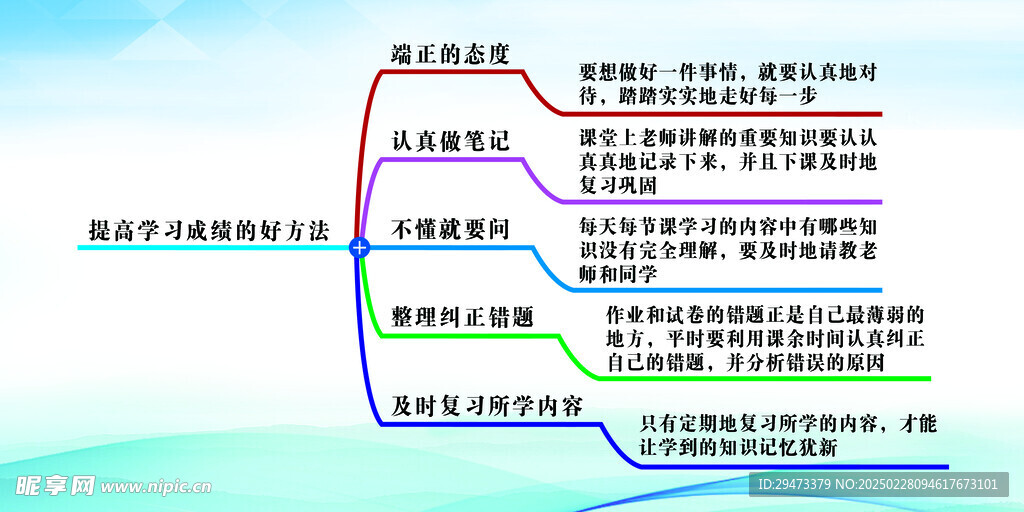 提高学习成绩的好方法

端正的态度

要想做好一件事情，就要认真地对待，踏踏实实地走好每一步

认真做笔记

课堂上老师讲解的重要知识要认认真真地记录下来，并且下课及时地复习巩固

不懂就要问

每天每节课学习的内容中有哪些知识没有完全理解，要及时地请教老师和同学

整理纠正错题

作业和试卷的错题正是自己最薄弱的地方，平时要利用课余时间认真纠正自己的错题，并分析错误的原因

及时复习所学内容

只有定期地复习所学的内容，才能让学到的知识记忆犹新

昵享网 www.nipic.cn

ID:29473379 NO:20250228094617673101